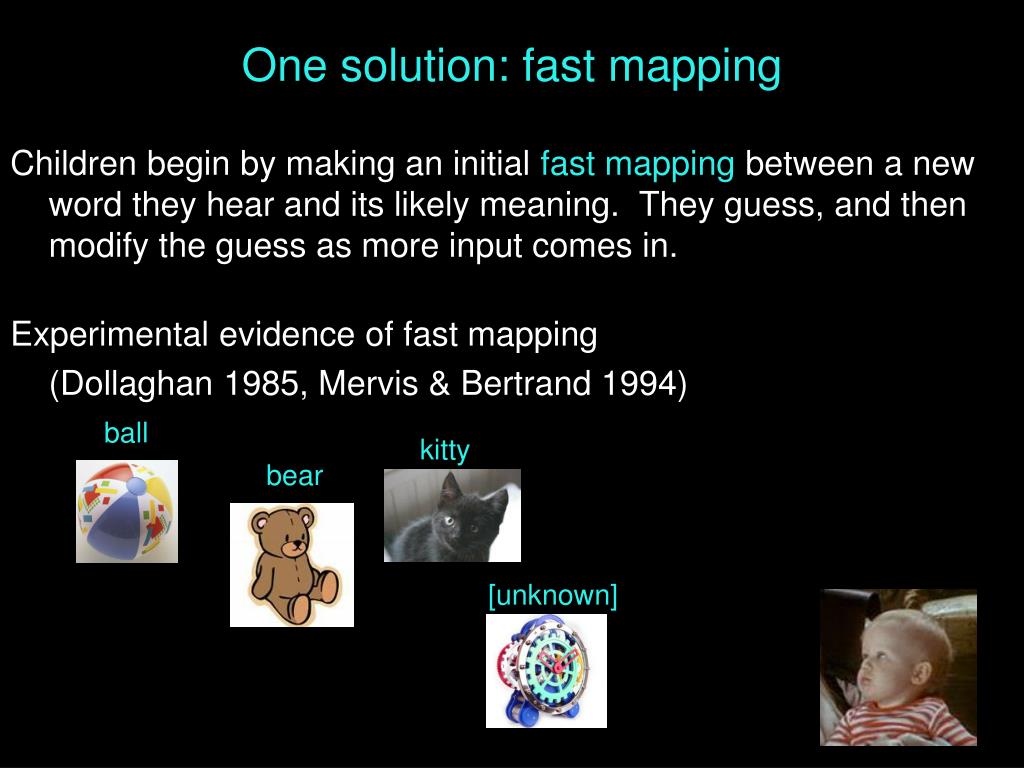 One solution: fast mapping

Children begin by making an initial fast mapping between a new word they hear and its likely meaning. They guess, and then modify the guess as more input comes in.

Experimental evidence of fast mapping
(Dollaghan 1985, Mervis & Bertrand 1994)

ball

bear

kitty

[unknown]